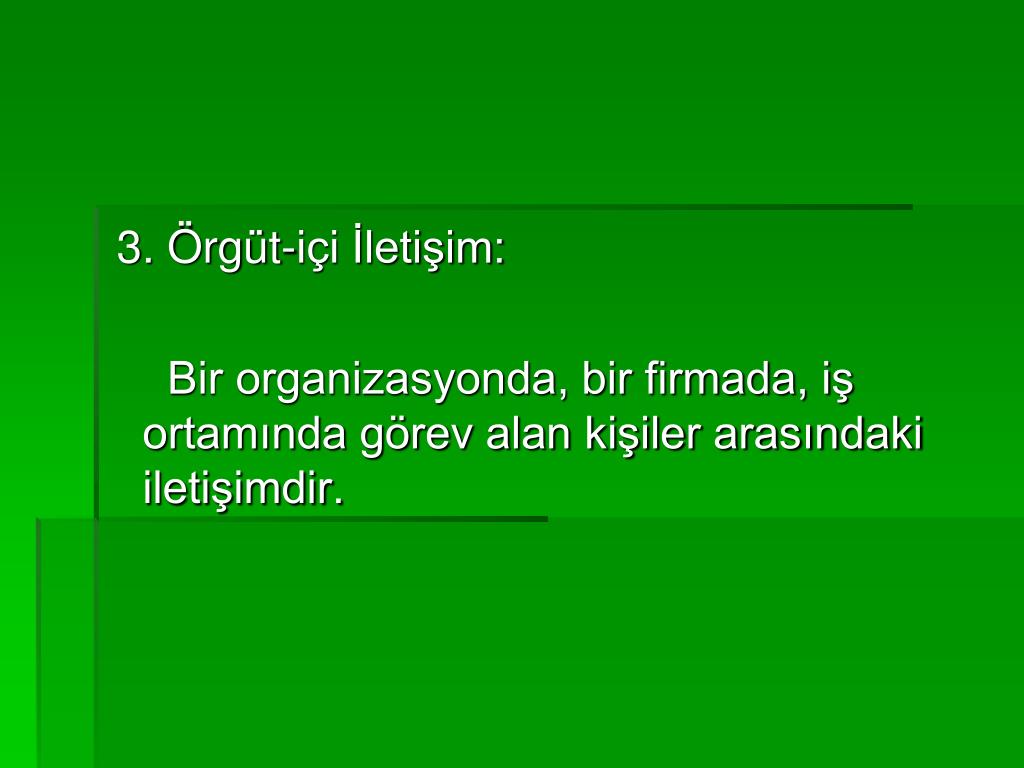 3. Örgüt-içi İletişim:

Bir organizasyonda, bir firmada, iş ortamında görev alan kişiler arasındaki iletişimdir.